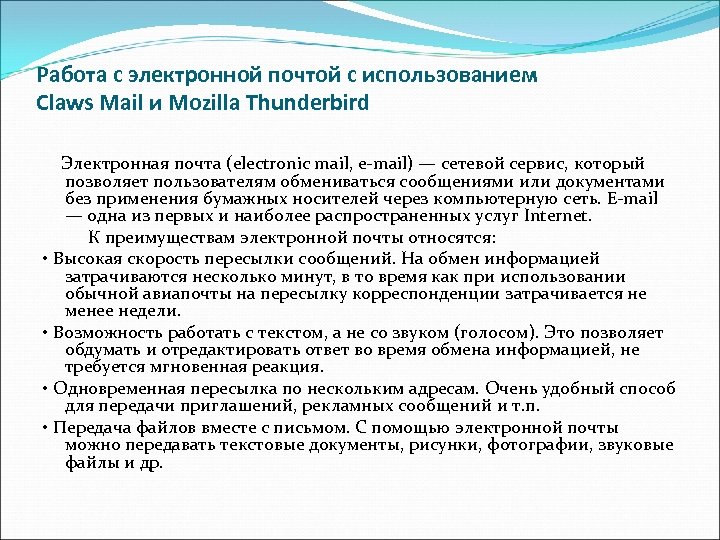 Работа с электронной почтой с использованием Claws Mail и Mozilla Thunderbird

Электронная почта (electronic mail, e-mail) — сетевой сервис, который позволяет пользователям обмениваться сообщениями или документами без применения бумажных носителей через компьютерную сеть. E-mail — одна из первых и наиболее распространенных услуг Internet.

К преимуществам электронной почты относятся:

• Высокая скорость пересылки сообщений. На обмен информацией затрачиваются несколько минут, в то время как при использовании обычной авиапочты на пересылку корреспонденции затрачивается не менее недели.

• Возможность работать с текстом, а не со звуком (голосом). Это позволяет обдумать и отредактировать ответ во время обмена информацией, не требуется мгновенная реакция.

• Одновременная пересылка по нескольким адресам. Очень удобный способ для передачи приглашений, рекламных сообщений и т.п.

• Передача файлов вместе с письмом. С помощью электронной почты можно передавать текстовые документы, рисунки, фотографии, звуковые файлы и др.